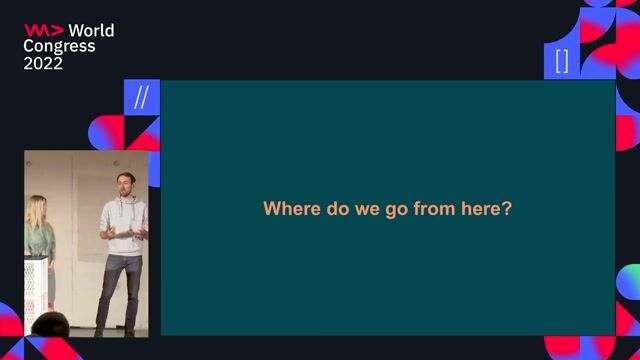 World Congress 2022

[]

//

Where do we go from here?